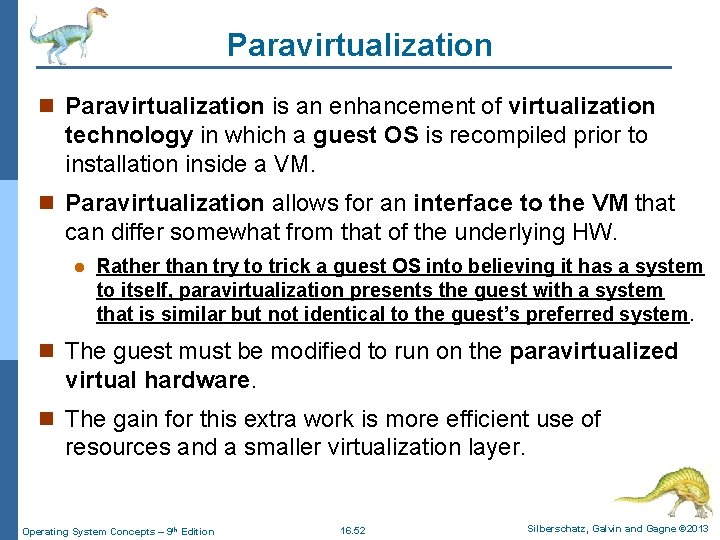 Paravirtualization

Paravirtualization is an enhancement of virtualization technology in which a guest OS is recompiled prior to installation inside a VM.

Paravirtualization allows for an interface to the VM that can differ somewhat from that of the underlying HW.

Rather than try to trick a guest OS into believing it has a system to itself, paravirtualization presents the guest with a system that is similar but not identical to the guest's preferred system.

The guest must be modified to run on the paravirtualized virtual hardware.

The gain for this extra work is more efficient use of resources and a smaller virtualization layer.

Operating System Concepts – 9th Edition 16.52 Silberschatz, Galvin and Gagne ©2013